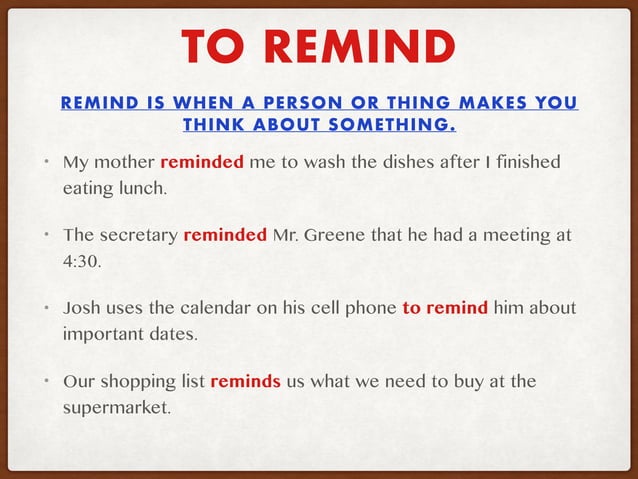 TO REMIND

REMIND IS WHEN A PERSON OR THING MAKES YOU THINK ABOUT SOMETHING.

• My mother reminded me to wash the dishes after I finished eating lunch.

• The secretary reminded Mr. Greene that he had a meeting at 4:30.

• Josh uses the calendar on his cell phone to remind him about important dates.

• Our shopping list reminds us what we need to buy at the supermarket.